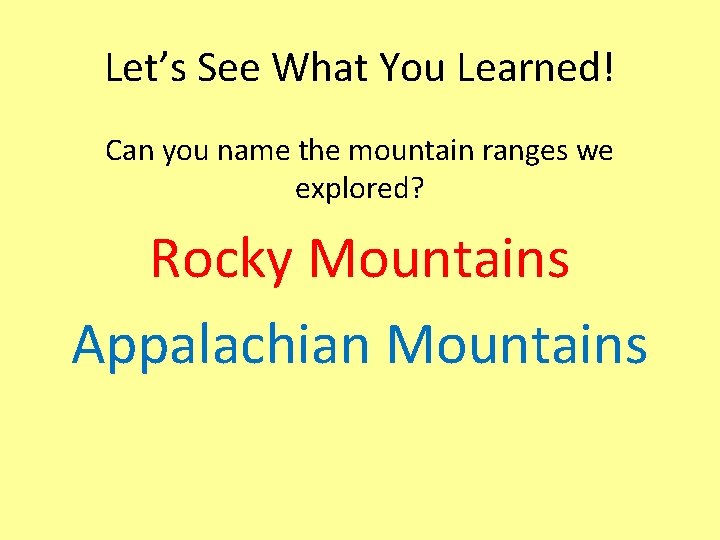 Let’s See What You Learned!

Can you name the mountain ranges we explored?

Rocky Mountains

Appalachian Mountains